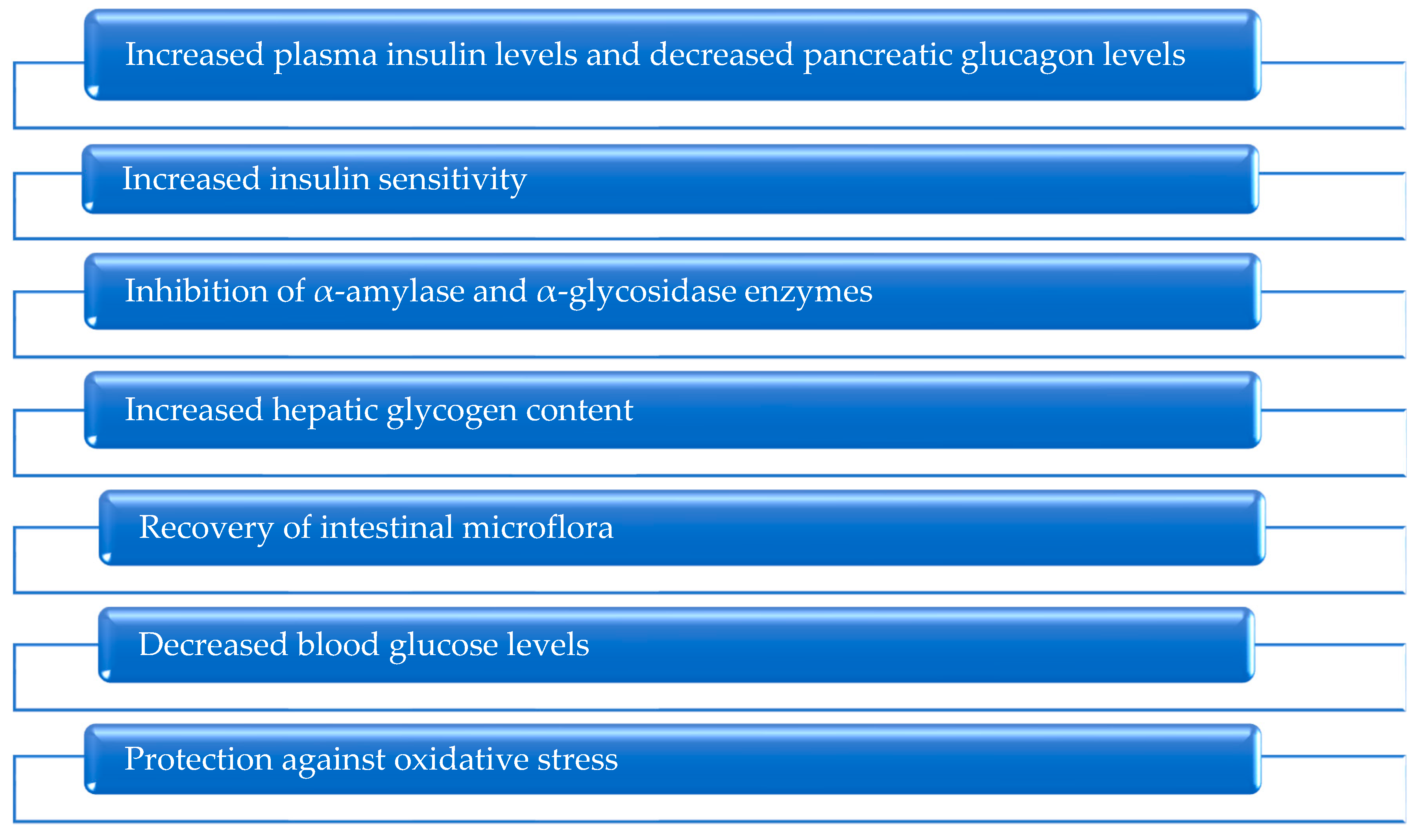 Increased plasma insulin levels and decreased pancreatic glucagon levels

Increased insulin sensitivity

Inhibition of $\alpha$-amylase and $\alpha$-glycosidase enzymes

Increased hepatic glycogen content

Recovery of intestinal microflora

Decreased blood glucose levels

Protection against oxidative stress